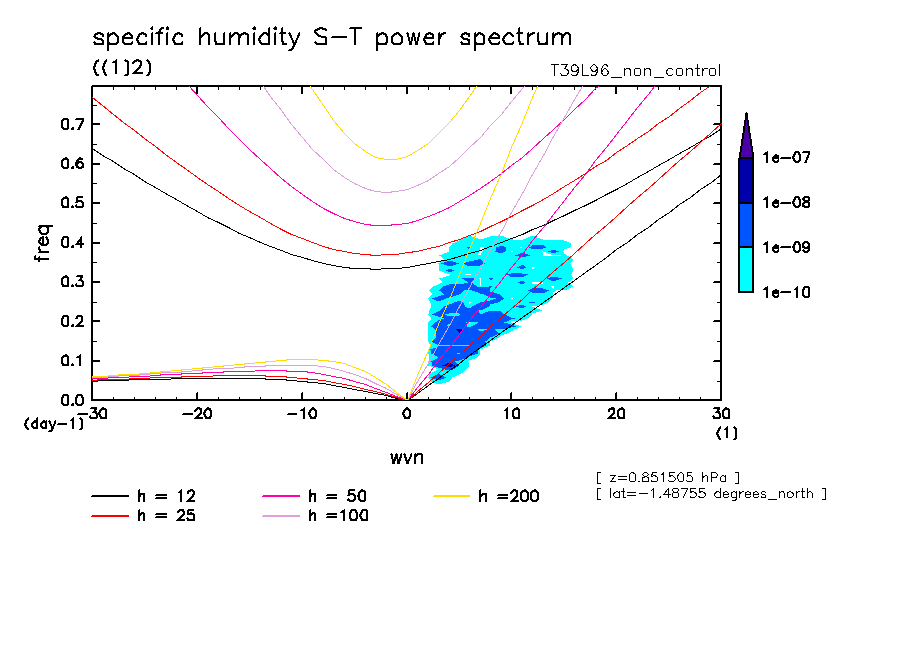 specific humidity S-T power spectrum

((1)2)

T39L96_non_control

freq

0.7
0.6
0.5
0.4
0.3
0.2
0.1
0.0
(day-1)

-30 -20 -10 0 10 20 30
(1)

wvn

1e-07
1e-08
1e-09
1e-10

[ z=0.851505 hPa ]
[ lat=-1.48755 degrees_north ]

h = 12
h = 25
h = 50
h =100
h =200